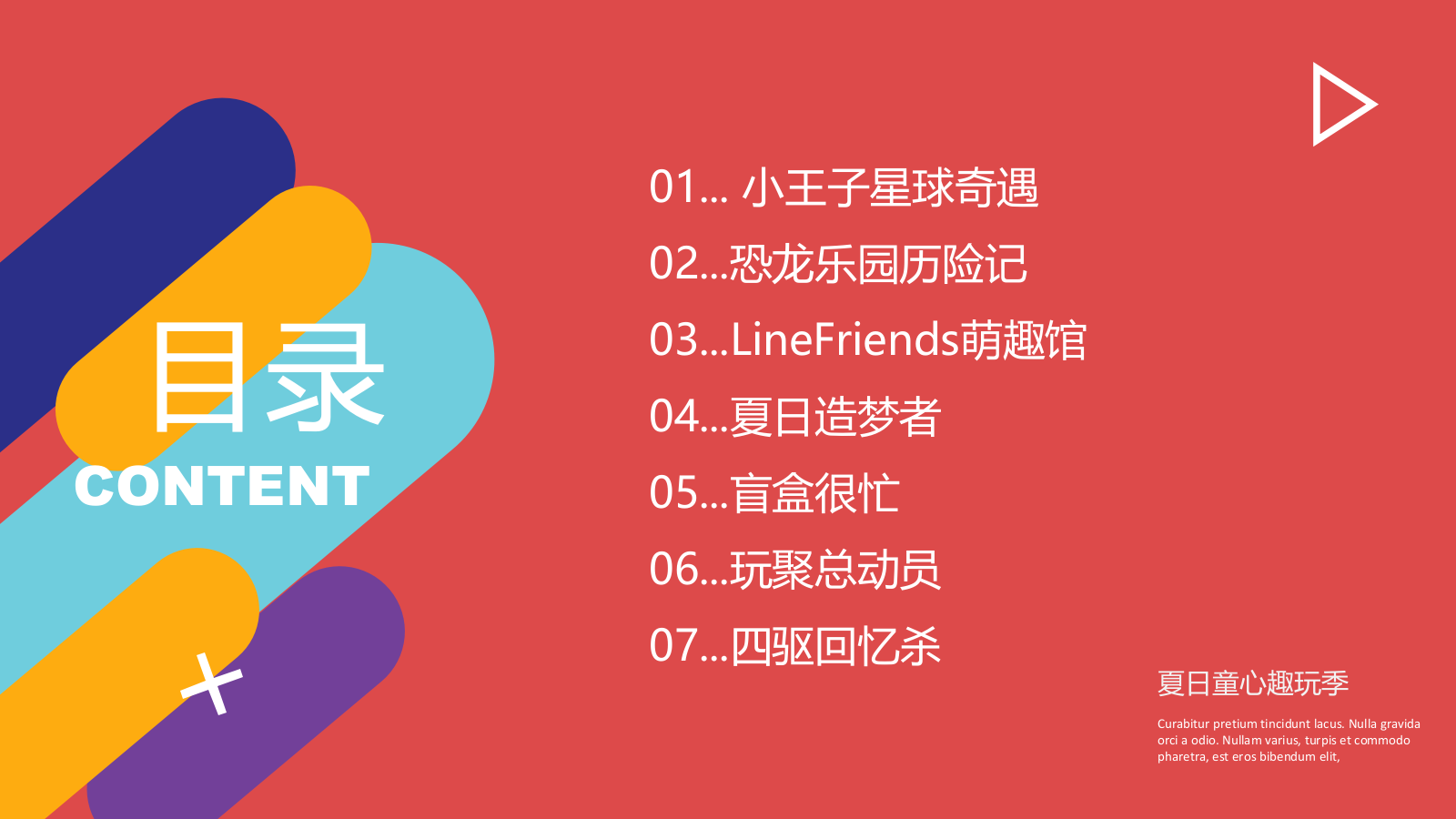 目录
CONTENT

01... 小王子星球奇遇
02...恐龙乐园历险记
03...LineFriends萌趣馆
04...夏日造梦者
05...盲盒很忙
06...玩聚总动员
07...四驱回忆杀

夏日童心趣玩季

Curabitur pretium tincidunt lacus. Nulla gravida orci a odio. Nullam varius, turpis et commodo pharetra, est eros bibendum elit,